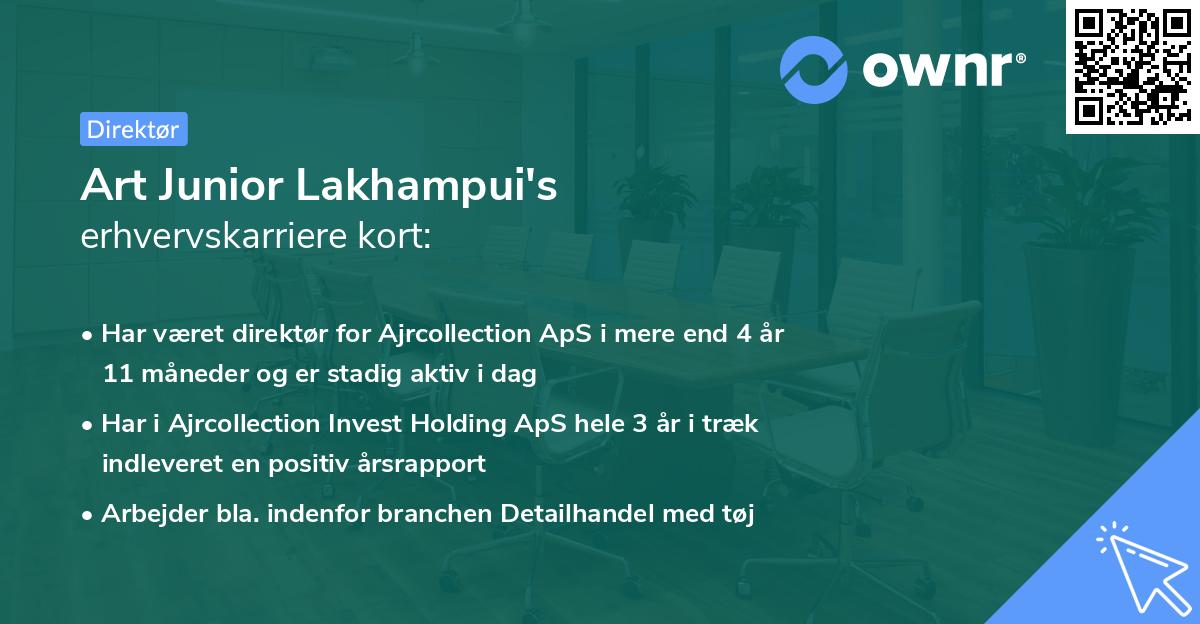 ownr®

Direktør

Art Junior Lakhampui's erhvervskarriere kort:

• Har været direktør for Ajrcollection ApS i mere end 4 år 11 måneder og er stadig aktiv i dag

• Har i Ajrcollection Invest Holding ApS hele 3 år i træk indleveret en positiv årsrapport

• Arbejder bla. indenfor branchen Detailhandel med tøj